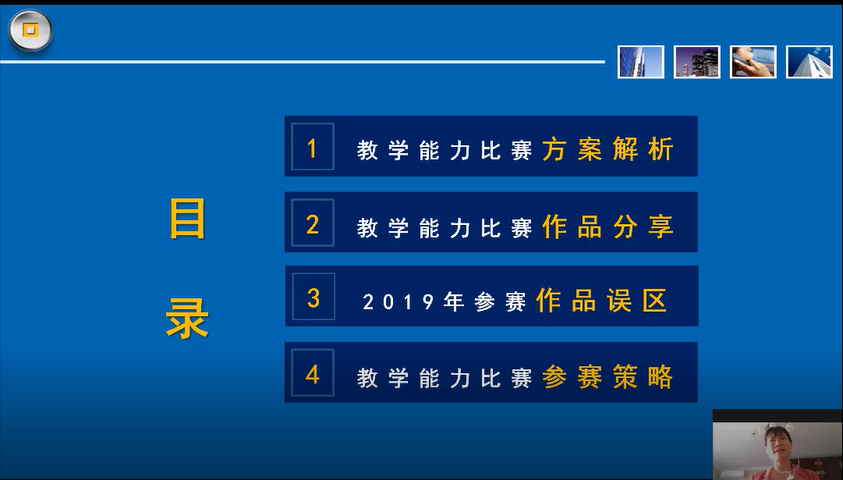 目录

1 教学能力比赛方案解析

2 教学能力比赛作品分享

3 2019年参赛作品误区

4 教学能力比赛参赛策略